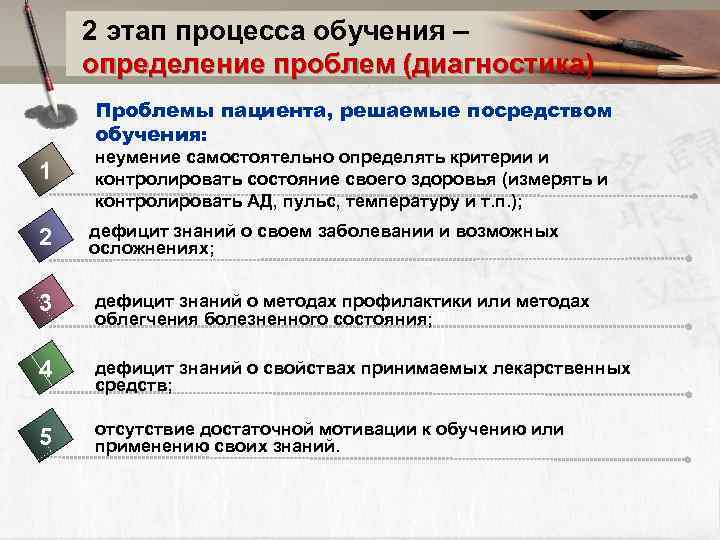 2 этап процесса обучения – определение проблем (диагностика)

Проблемы пациента, решаемые посредством обучения:

1

неумение самостоятельно определять критерии и контролировать состояние своего здоровья (измерять и контролировать АД, пульс, температуру и т.п.);

2

дефицит знаний о своем заболевании и возможных осложнениях;

3

дефицит знаний о методах профилактики или методах облегчения болезненного состояния;

4

дефицит знаний о свойствах принимаемых лекарственных средств;

5

отсутствие достаточной мотивации к обучению или применению своих знаний.